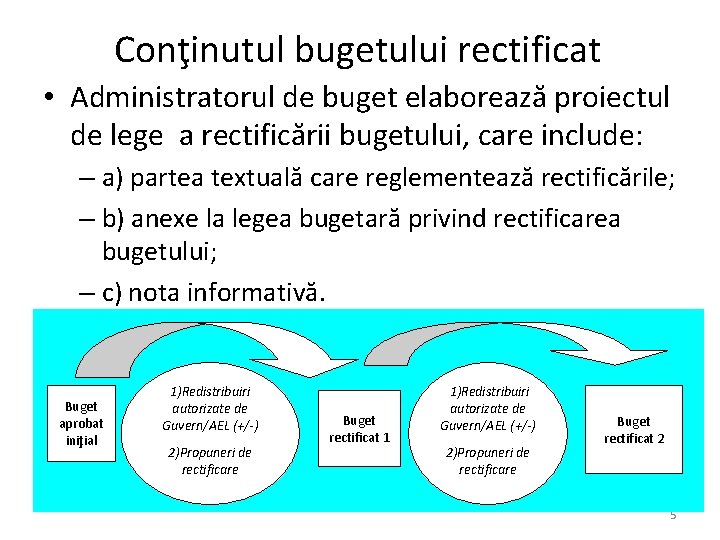 Conţinutul bugetului rectificat

• Administratorul de buget elaborează proiectul de lege a rectificării bugetului, care include:
– a) partea textuală care reglementează rectificările;
– b) anexe la legea bugetară privind rectificarea bugetului;
– c) nota informativă.

Buget aprobat iniţial

1)Redistribuiri autorizate de Guvern/AEL (+/-)
2)Propuneri de rectificare

Buget rectificat 1

1)Redistribuiri autorizate de Guvern/AEL (+/-)
2)Propuneri de rectificare

Buget rectificat 2

5